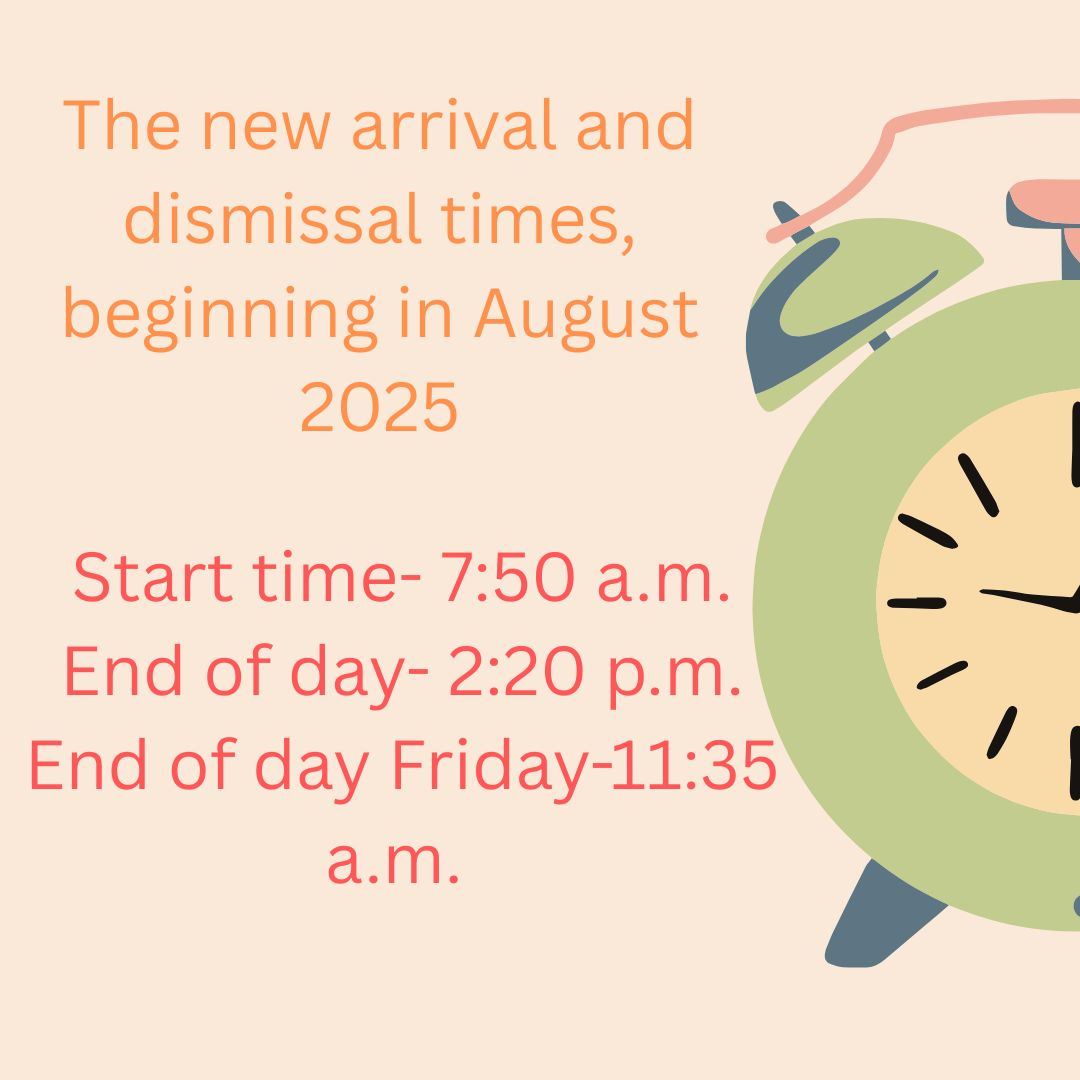 The new arrival and dismissal times, beginning in August 2025

Start time- 7:50 a.m.
End of day- 2:20 p.m.
End of day Friday-11:35 a.m.